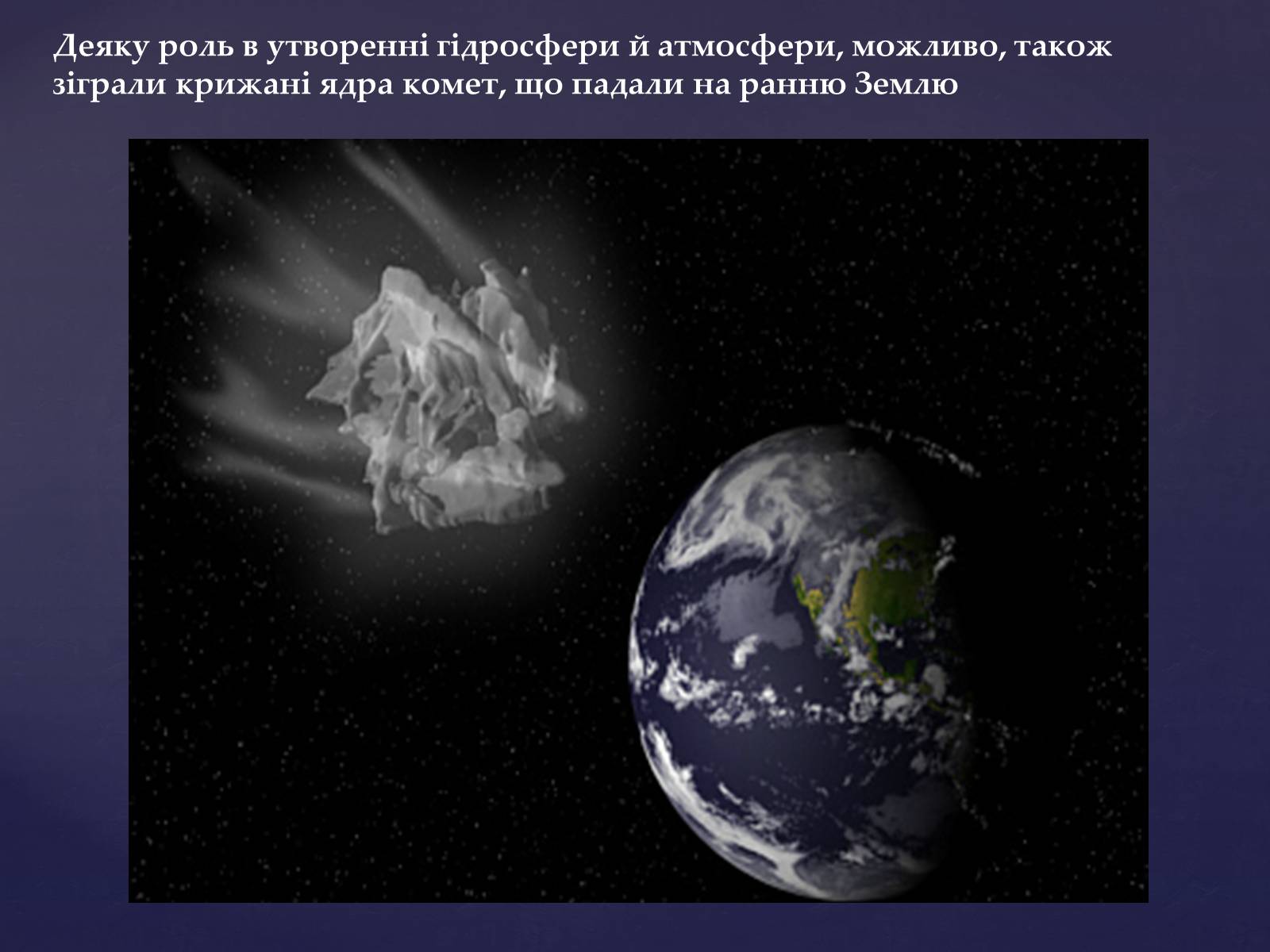 Деяку роль в утворенні гідросфери й атмосфери, можливо, також зіграли крижані ядра комет, що падали на ранню Землю